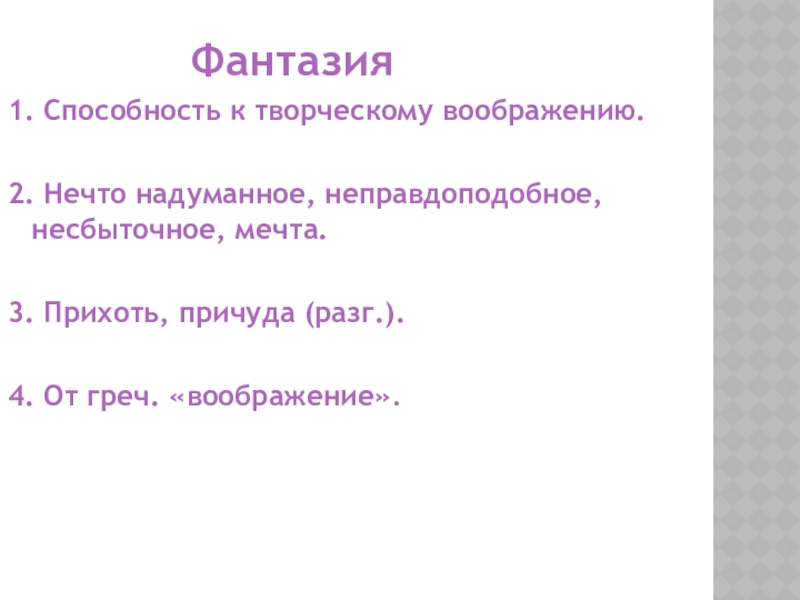 Фантазия

1. Способность к творческому воображению.

2. Нечто надуманное, неправдоподобное, несбыточное, мечта.

3. Прихоть, причуда (разг.).

4. От греч. «воображение».